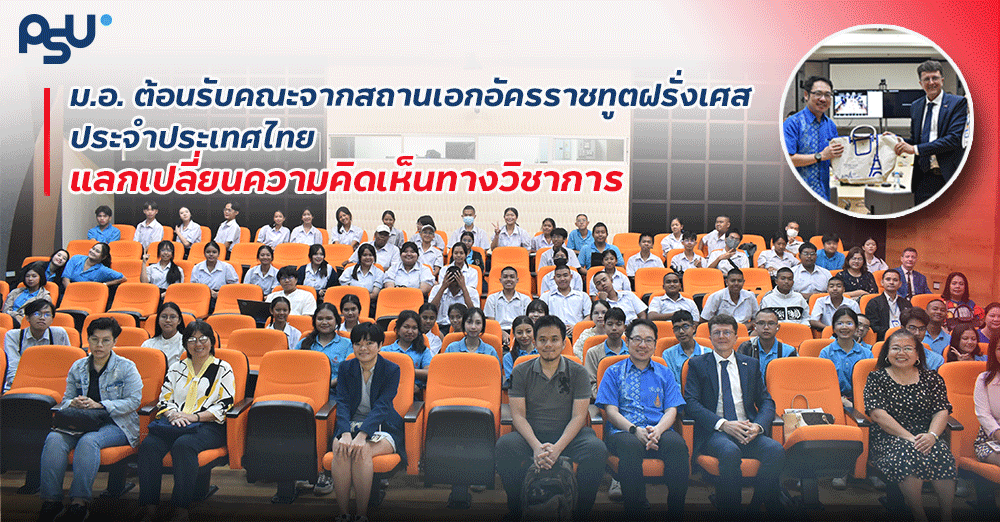 PSU

ม.อ. ต้อนรับคณะจากสถานเอกอัครราชทูตฝรั่งเศส ประจำประเทศไทย แลกเปลี่ยนความคิดเห็นทางวิชาการ